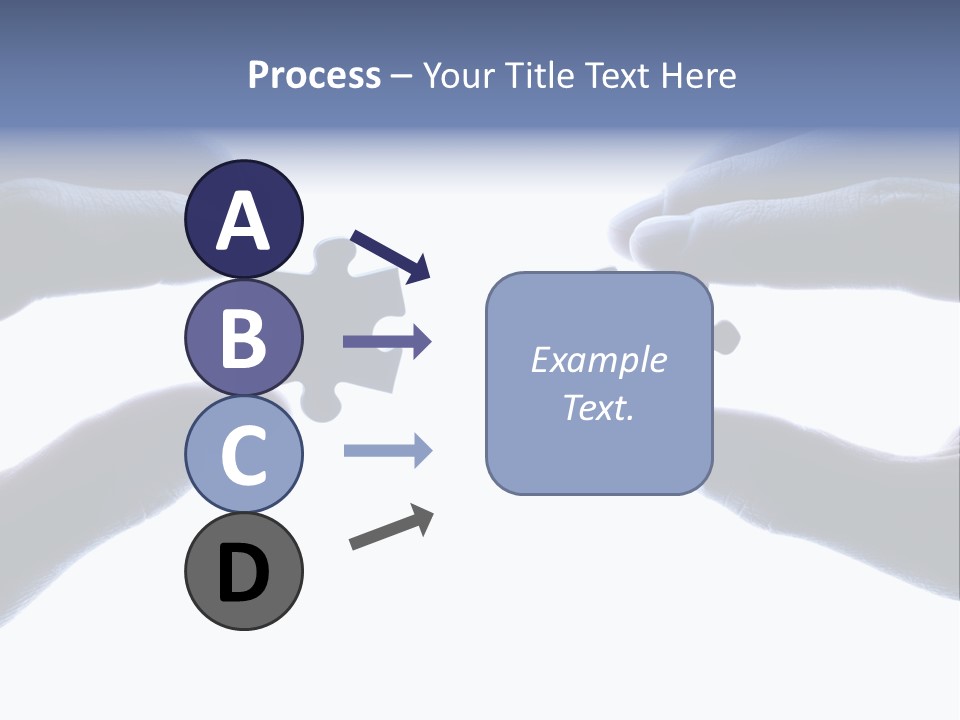 Process – Your Title Text Here

A

B

C

D

Example Text.